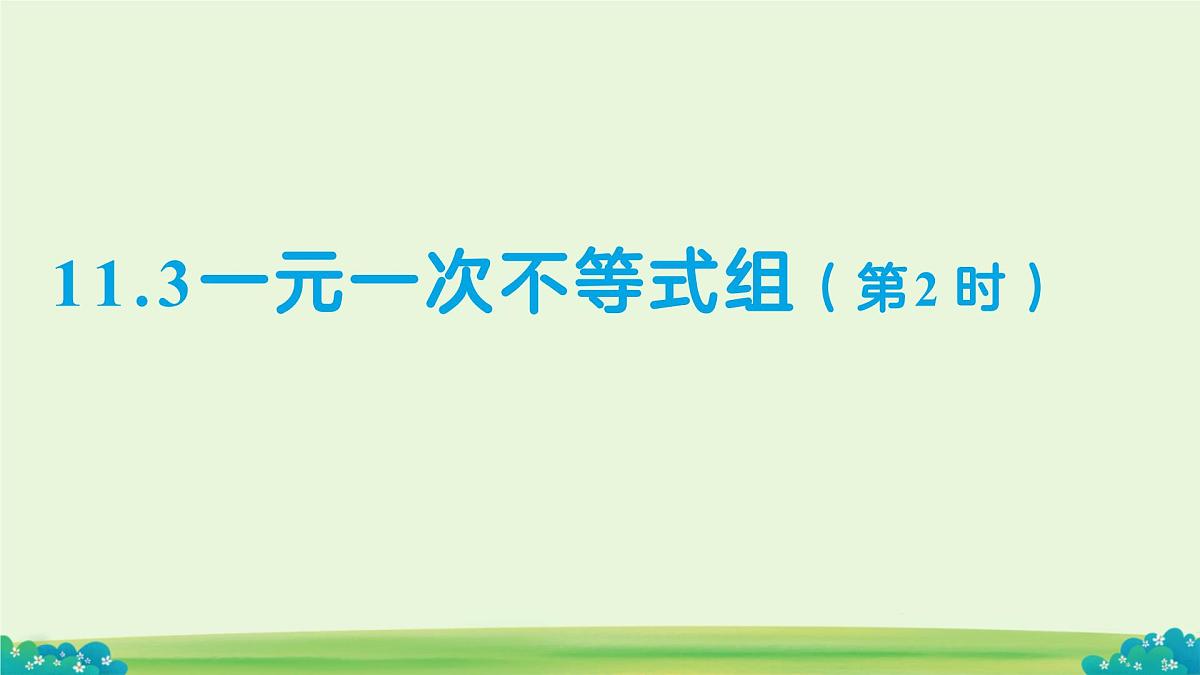 11.3一元一次不等式组（第2 时）